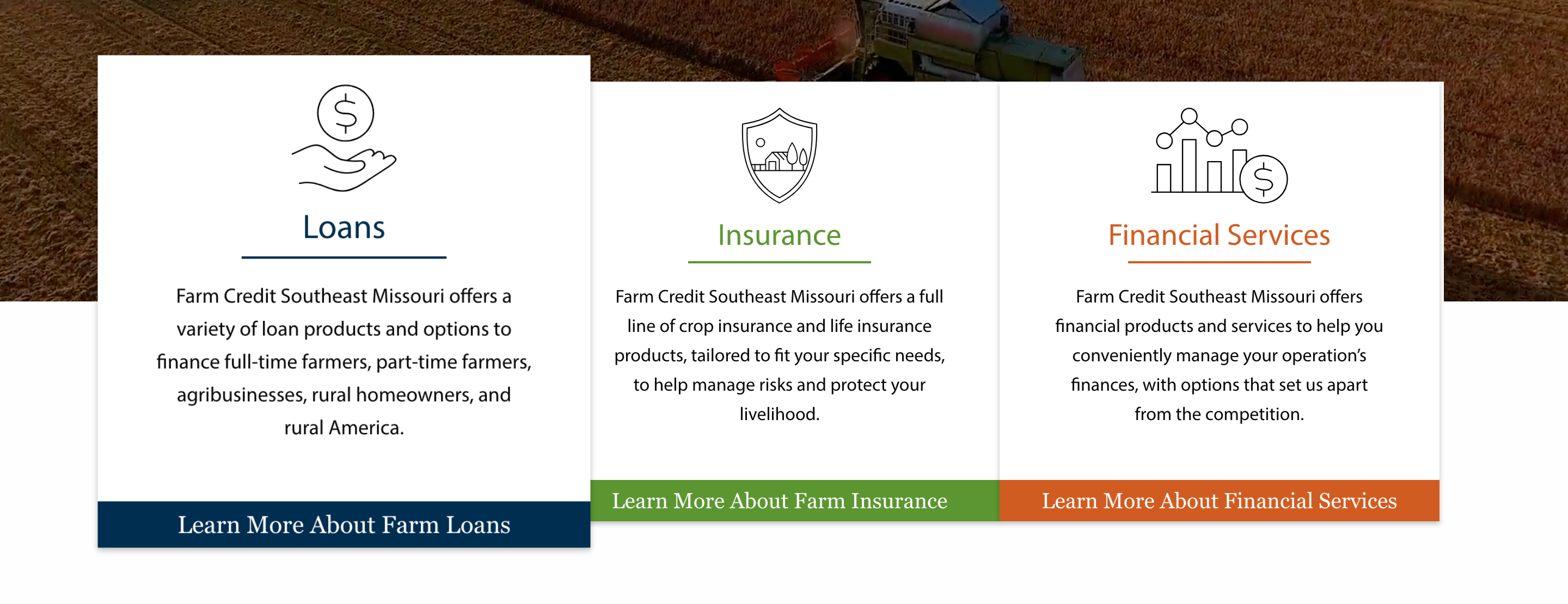 Loans

Farm Credit Southeast Missouri offers a variety of loan products and options to finance full-time farmers, part-time farmers, agribusinesses, rural homeowners, and rural America.

Learn More About Farm Loans

Insurance

Farm Credit Southeast Missouri offers a full line of crop insurance and life insurance products, tailored to fit your specific needs, to help manage risks and protect your livelihood.

Learn More About Farm Insurance

Financial Services

Farm Credit Southeast Missouri offers financial products and services to help you conveniently manage your operation's finances, with options that set us apart from the competition.

Learn More About Financial Services